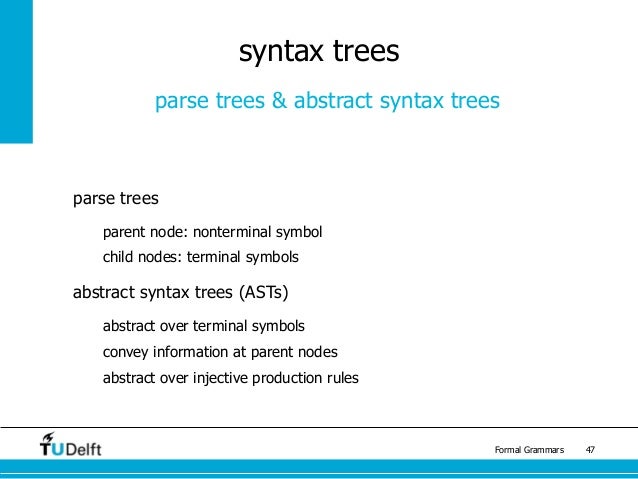 syntax trees

parse trees & abstract syntax trees

parse trees

parent node: nonterminal symbol

child nodes: terminal symbols

abstract syntax trees (ASTs)

abstract over terminal symbols

convey information at parent nodes

abstract over injective production rules

TUDelft

Formal Grammars 47